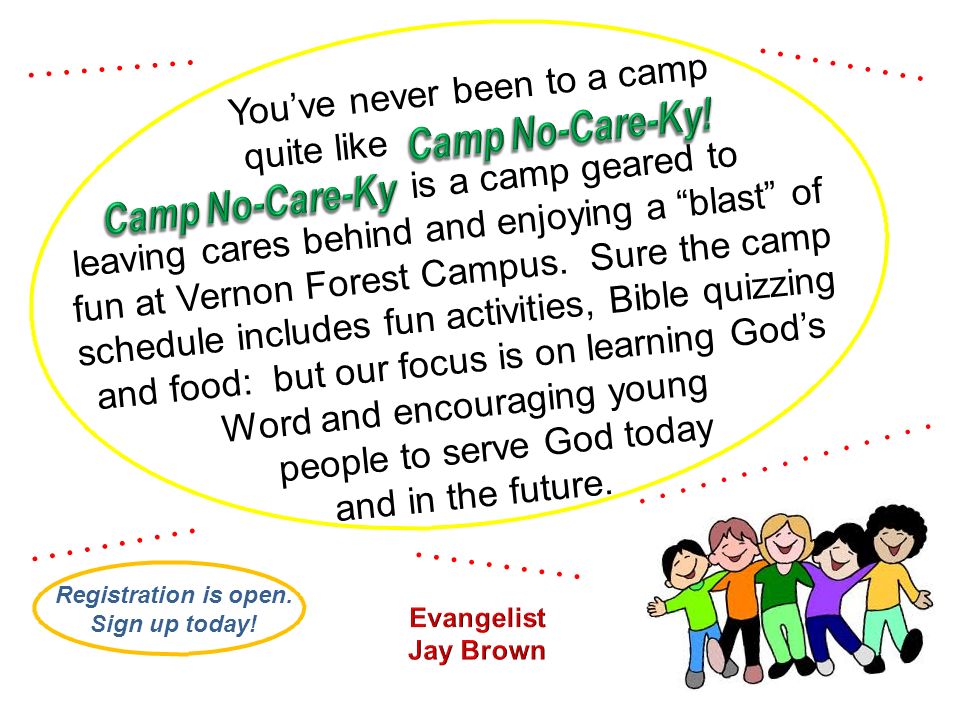 You've never been to a camp quite like Camp No-Care-Ky! Camp No-Care-Ky is a camp geared to leaving cares behind and enjoying a "blast" of fun at Vernon Forest Campus. Sure the camp schedule includes fun activities, Bible quizzing and food: but our focus is on learning God's Word and encouraging young people to serve God today and in the future.

Registration is open. Sign up today!

Evangelist Jay Brown